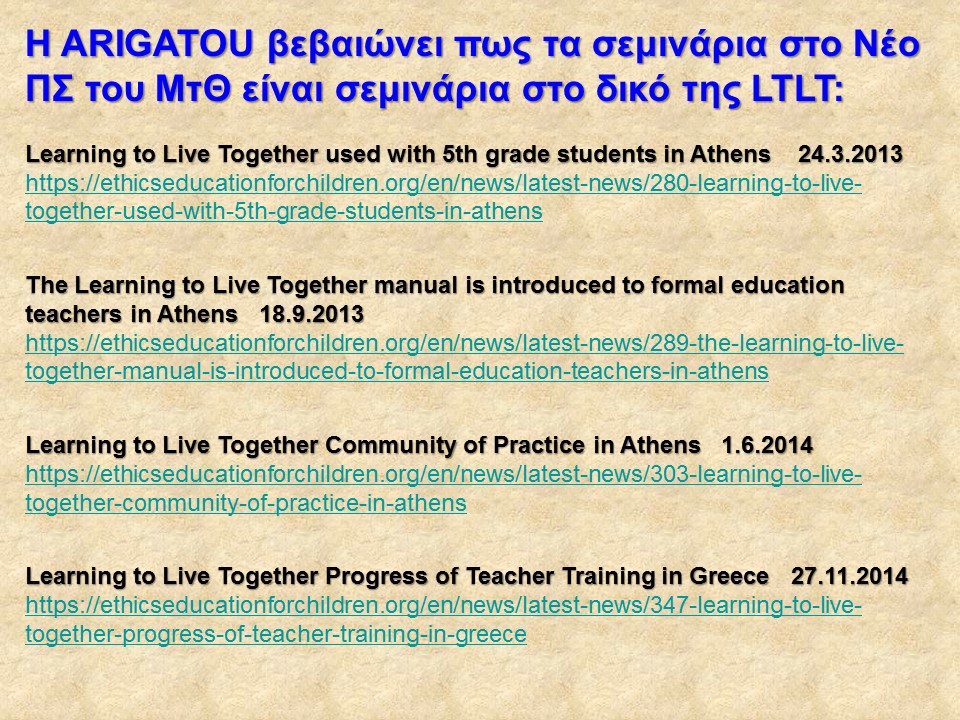 Η ARIGATOU βεβαιώνει πως τα σεμινάρια στο Νέο ΠΣ του ΜτΘ είναι σεμινάρια στο δικό της LTLT:

Learning to Live Together used with 5th grade students in Athens 24.3.2013
https://ethicseducationforchildren.org/en/news/latest-news/280-learning-to-live-together-used-with-5th-grade-students-in-athens

The Learning to Live Together manual is introduced to formal education teachers in Athens 18.9.2013
https://ethicseducationforchildren.org/en/news/latest-news/289-the-learning-to-live-together-manual-is-introduced-to-formal-education-teachers-in-athens

Learning to Live Together Community of Practice in Athens 1.6.2014
https://ethicseducationforchildren.org/en/news/latest-news/303-learning-to-live-together-community-of-practice-in-athens

Learning to Live Together Progress of Teacher Training in Greece 27.11.2014
https://ethicseducationforchildren.org/en/news/latest-news/347-learning-to-live-together-progress-of-teacher-training-in-greece